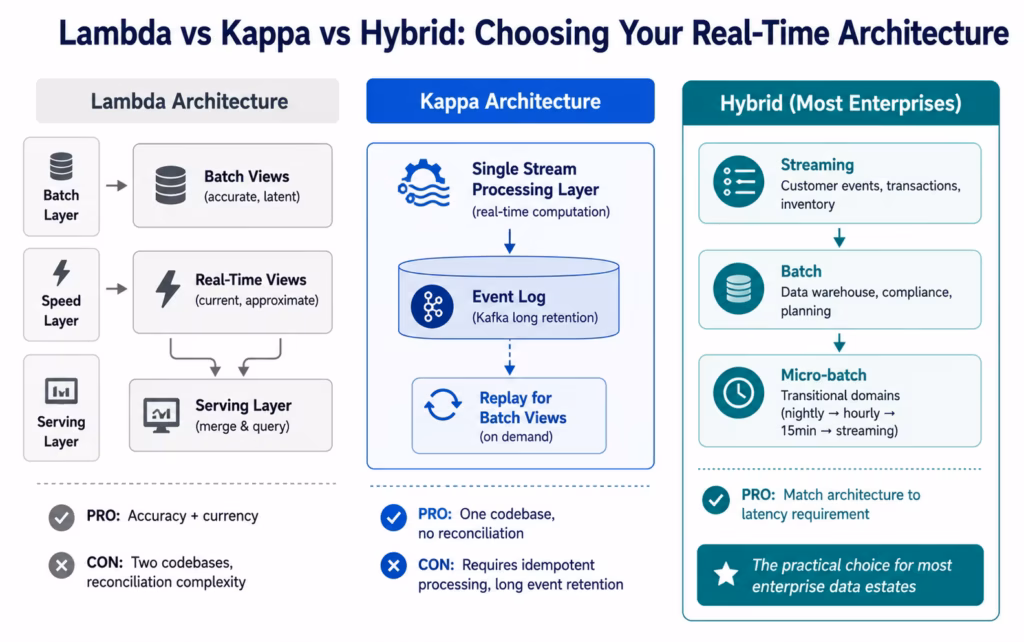 Lambda vs Kappa vs Hybrid: Choosing Your Real-Time Architecture

Lambda Architecture

Batch Layer

Batch Views
(accurate, latent)

Speed Layer

Real-Time Views
(current, approximate)

Serving Layer

Serving Layer
(merge & query)

PRO: Accuracy + currency

CON: Two codebases, reconciliation complexity

Kappa Architecture

Single Stream Processing Layer
(real-time computation)

Event Log
(Kafka long retention)

Replay for Batch Views
(on demand)

PRO: One codebase, no reconciliation

CON: Requires idempotent processing, long event retention

Hybrid (Most Enterprises)

Streaming
Customer events, transactions, inventory

Batch
Data warehouse, compliance, planning

Micro-batch
Transitional domains
(nightly → hourly → 15min → streaming)

PRO: Match architecture to latency requirement

The practical choice for most enterprise data estates